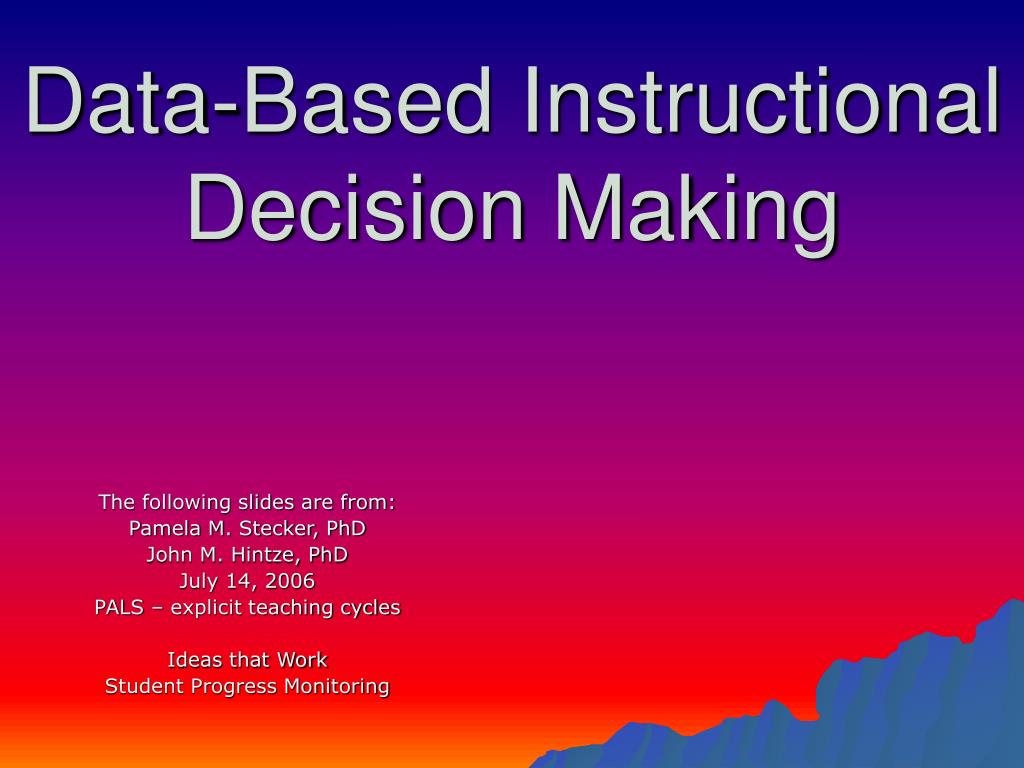 Data-Based Instructional Decision Making

The following slides are from:
Pamela M. Stecker, PhD
John M. Hintze, PhD
July 14, 2006
PALS – explicit teaching cycles

Ideas that Work
Student Progress Monitoring